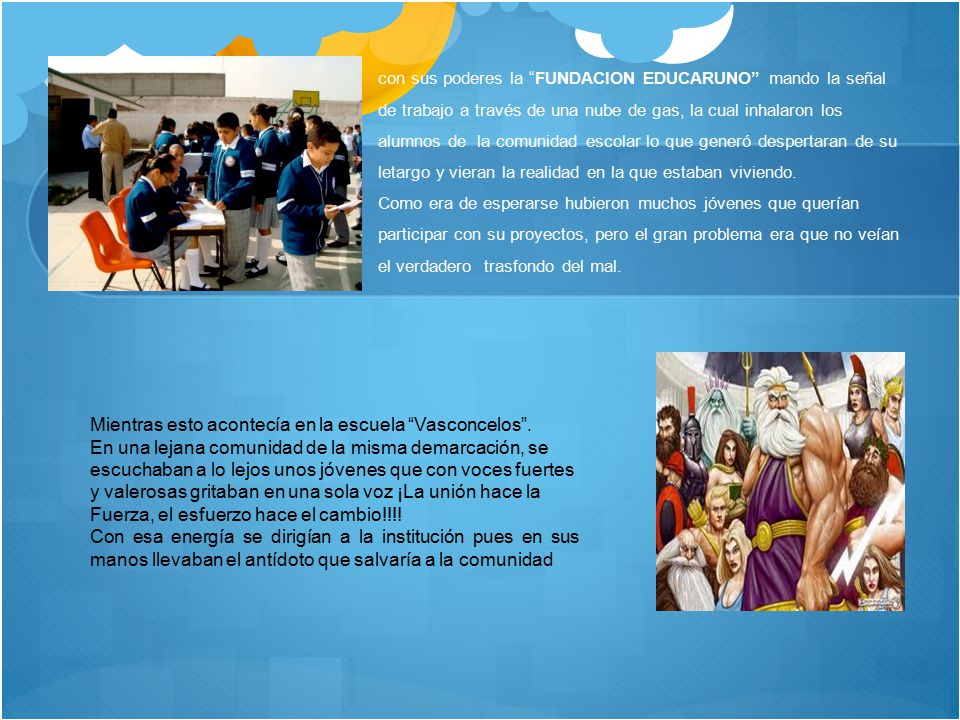 con sus poderes la “FUNDACION EDUCARUNO” mando la señal de trabajo a través de una nube de gas, la cual inhalaron los alumnos de la comunidad escolar lo que generó despertaran de su letargo y vieran la realidad en la que estaban viviendo.
Como era de esperarse hubieron muchos jóvenes que querían participar con su proyectos, pero el gran problema era que no veían el verdadero trasfondo del mal.

Mientras esto acontecía en la escuela “Vasconcelos”.
En una lejana comunidad de la misma demarcación, se escuchaban a lo lejos unos jóvenes que con voces fuertes y valerosas gritaban en una sola voz ¡La unión hace la Fuerza, el esfuerzo hace el cambio!!!!
Con esa energía se dirigían a la institución pues en sus manos llevaban el antídoto que salvaría a la comunidad